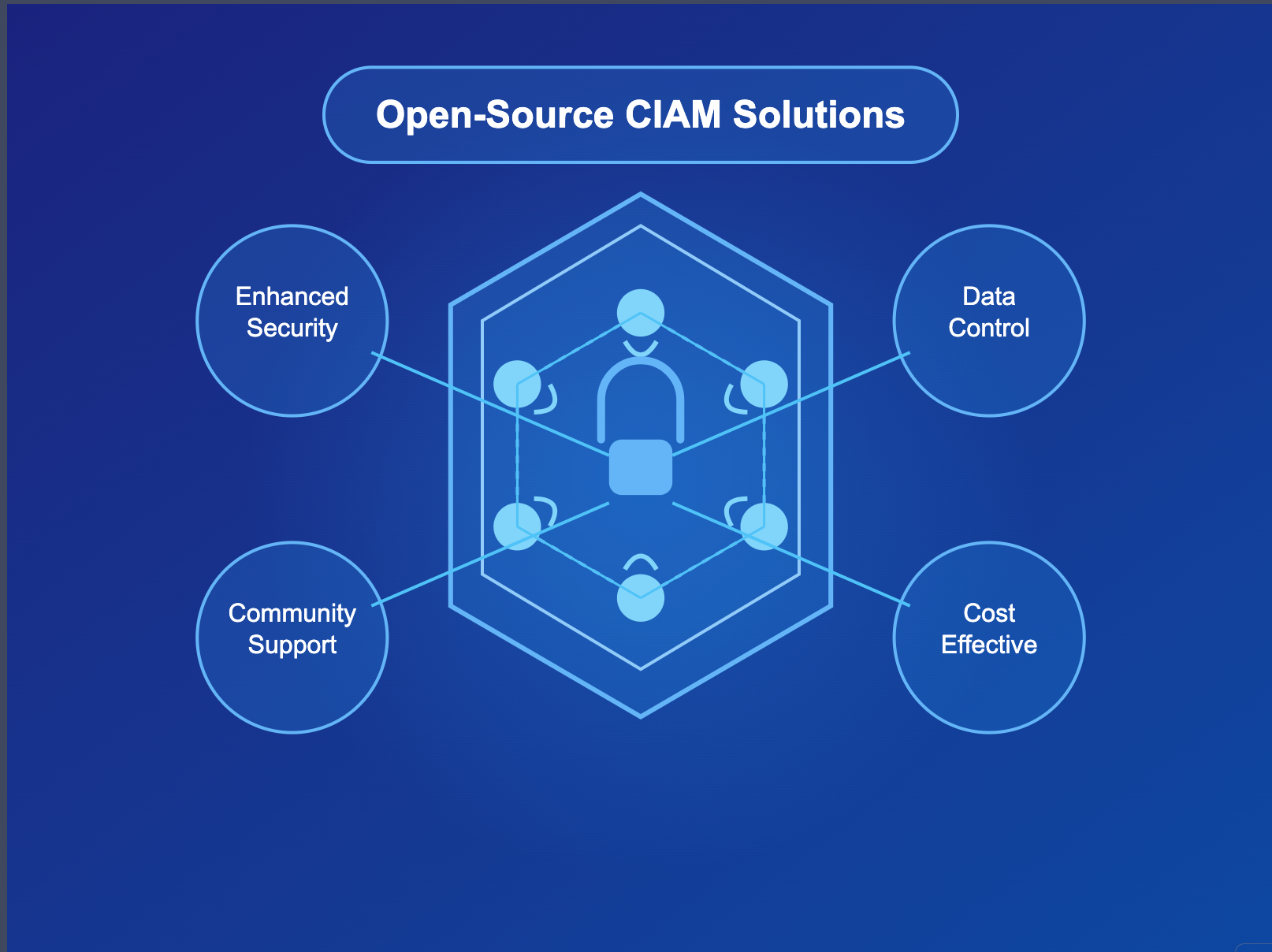 Open-Source CIAM Solutions

Enhanced Security

Data Control

Community Support

Cost Effective